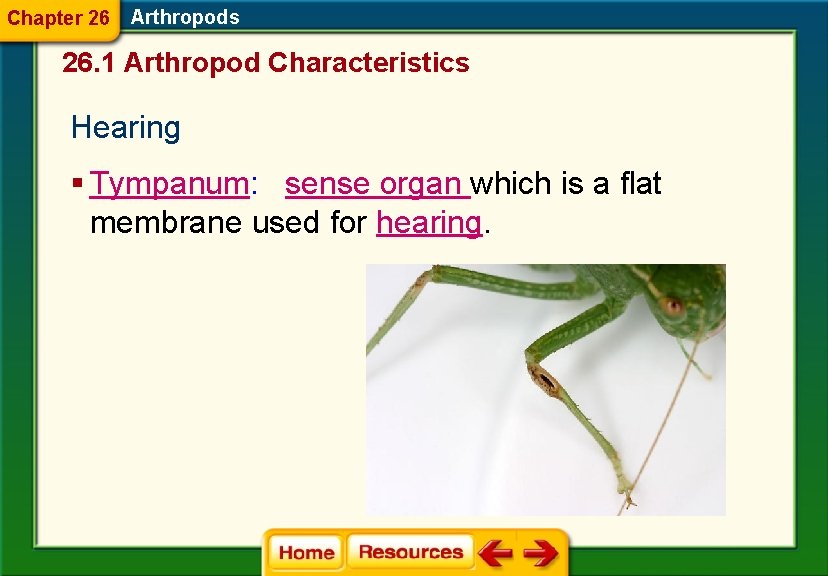 Chapter 26 Arthropods

26.1 Arthropod Characteristics

Hearing

▪ Tympanum: sense organ which is a flat membrane used for hearing.

Home Resources